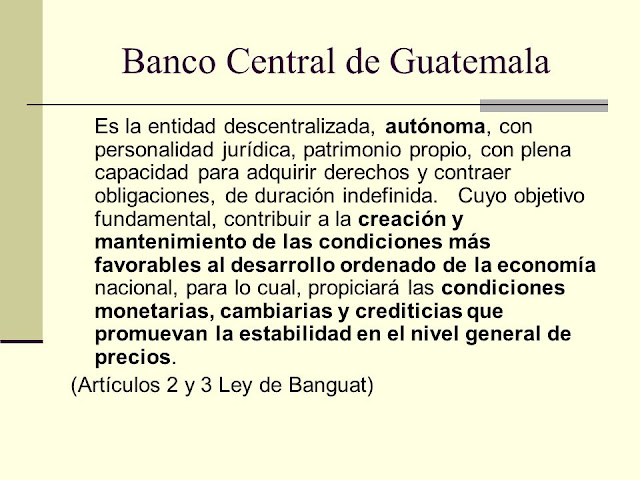 Banco Central de Guatemala

Es la entidad descentralizada, autónoma, con personalidad jurídica, patrimonio propio, con plena capacidad para adquirir derechos y contraer obligaciones, de duración indefinida. Cuyo objetivo fundamental, contribuir a la creación y mantenimiento de las condiciones más favorables al desarrollo ordenado de la economía nacional, para lo cual, propiciará las condiciones monetarias, cambiarias y crediticias que promuevan la estabilidad en el nivel general de precios.

(Artículos 2 y 3 Ley de Banguat)